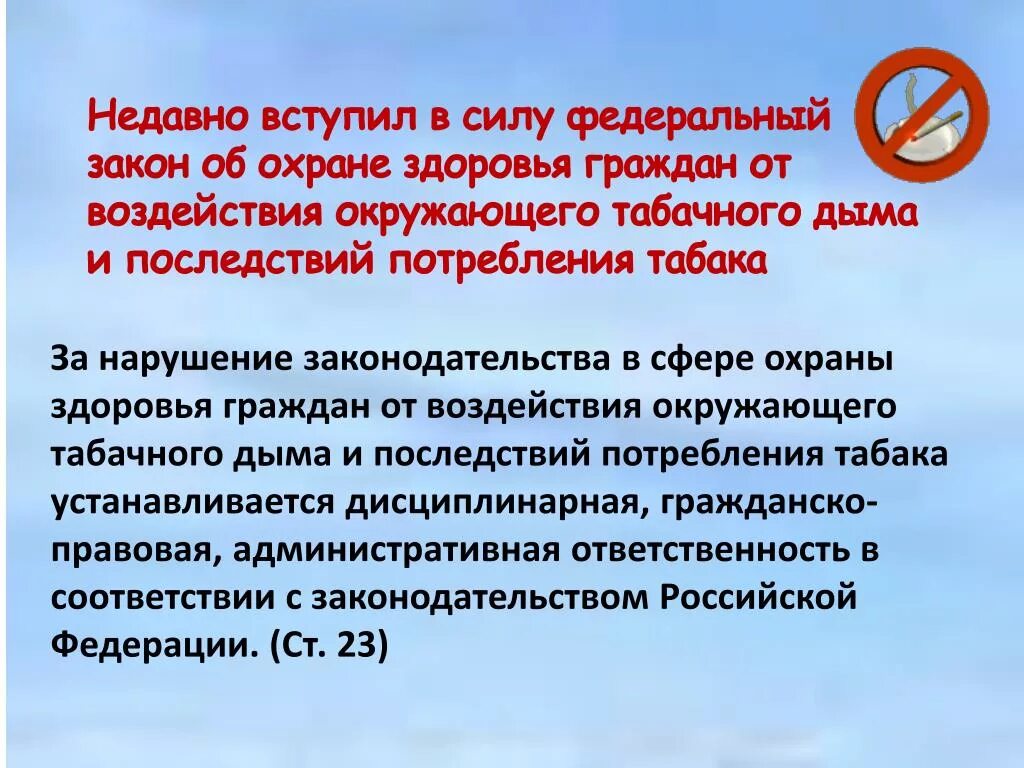 Недавно вступил в силу федеральный закон об охране здоровья граждан от воздействия окружающего табачного дыма и последствий потребления табака

За нарушение законодательства в сфере охраны здоровья граждан от воздействия окружающего табачного дыма и последствий потребления табака устанавливается дисциплинарная, гражданско-правовая, административная ответственность в соответствии с законодательством Российской Федерации. (Ст. 23)